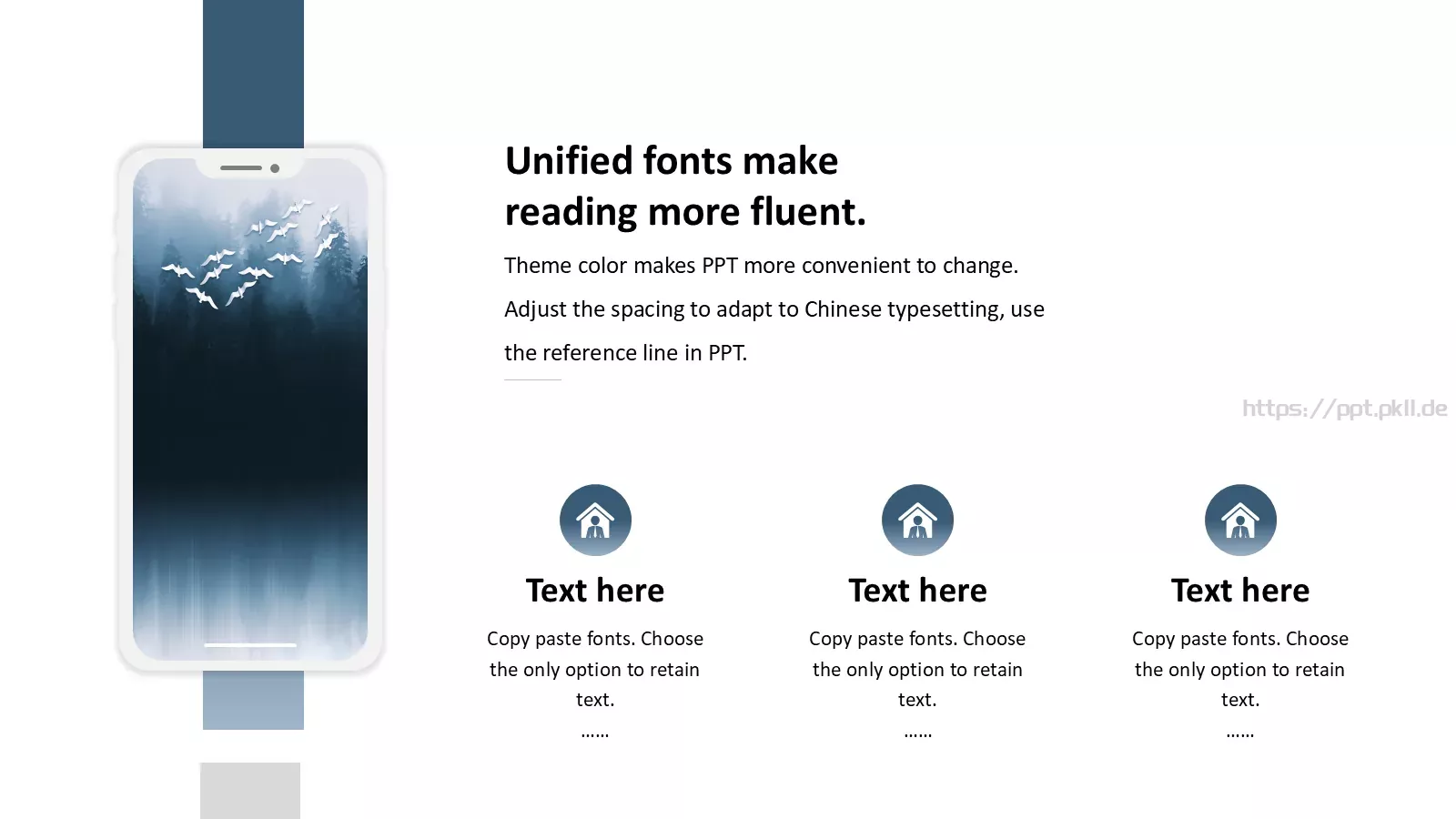 Unified fonts make reading more fluent.

Theme color makes PPT more convenient to change.

Adjust the spacing to adapt to Chinese typesetting, use the reference line in PPT.

https://ppt.pkll.de

Text here

Copy paste fonts. Choose the only option to retain text.

……

Text here

Copy paste fonts. Choose the only option to retain text.

……

Text here

Copy paste fonts. Choose the only option to retain text.

……